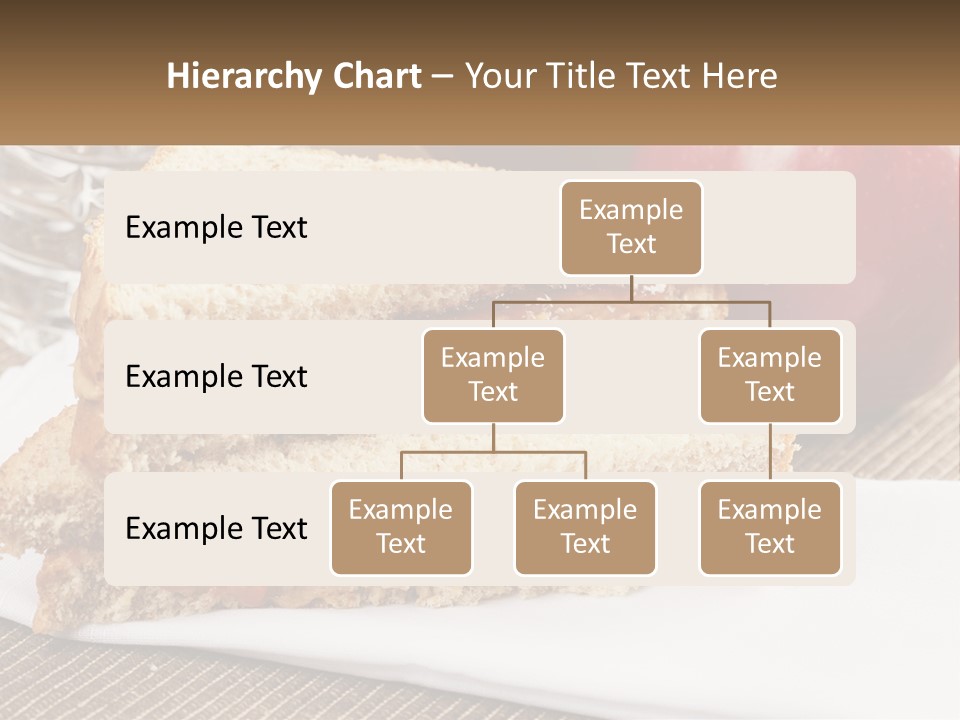 Hierarchy Chart – Your Title Text Here

Example Text

Example Text

Example Text

Example Text

Example Text

Example Text

Example Text

Example Text

Example Text